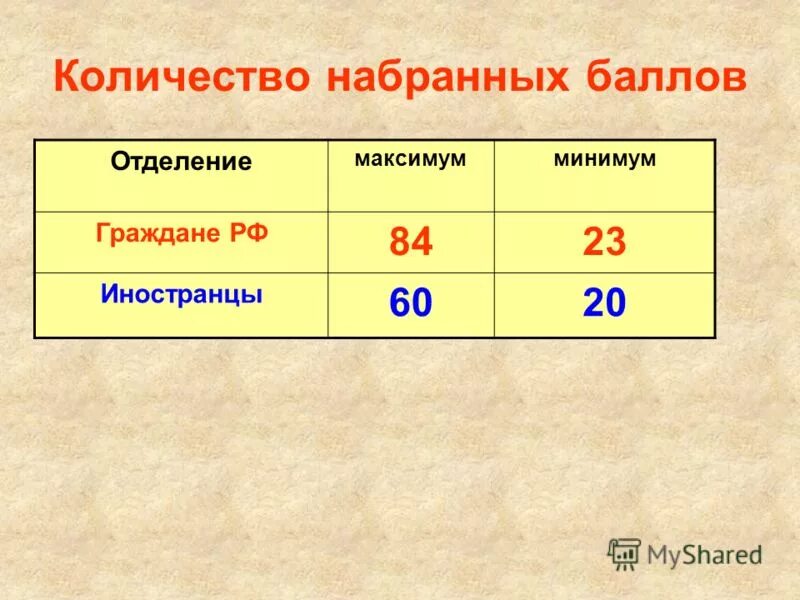 Количество набранных баллов

| Отделение | максимум | минимум |
|---|---|---|
| Граждане РФ | 84 | 23 |
| Иностранцы | 60 | 20 |

MyShared